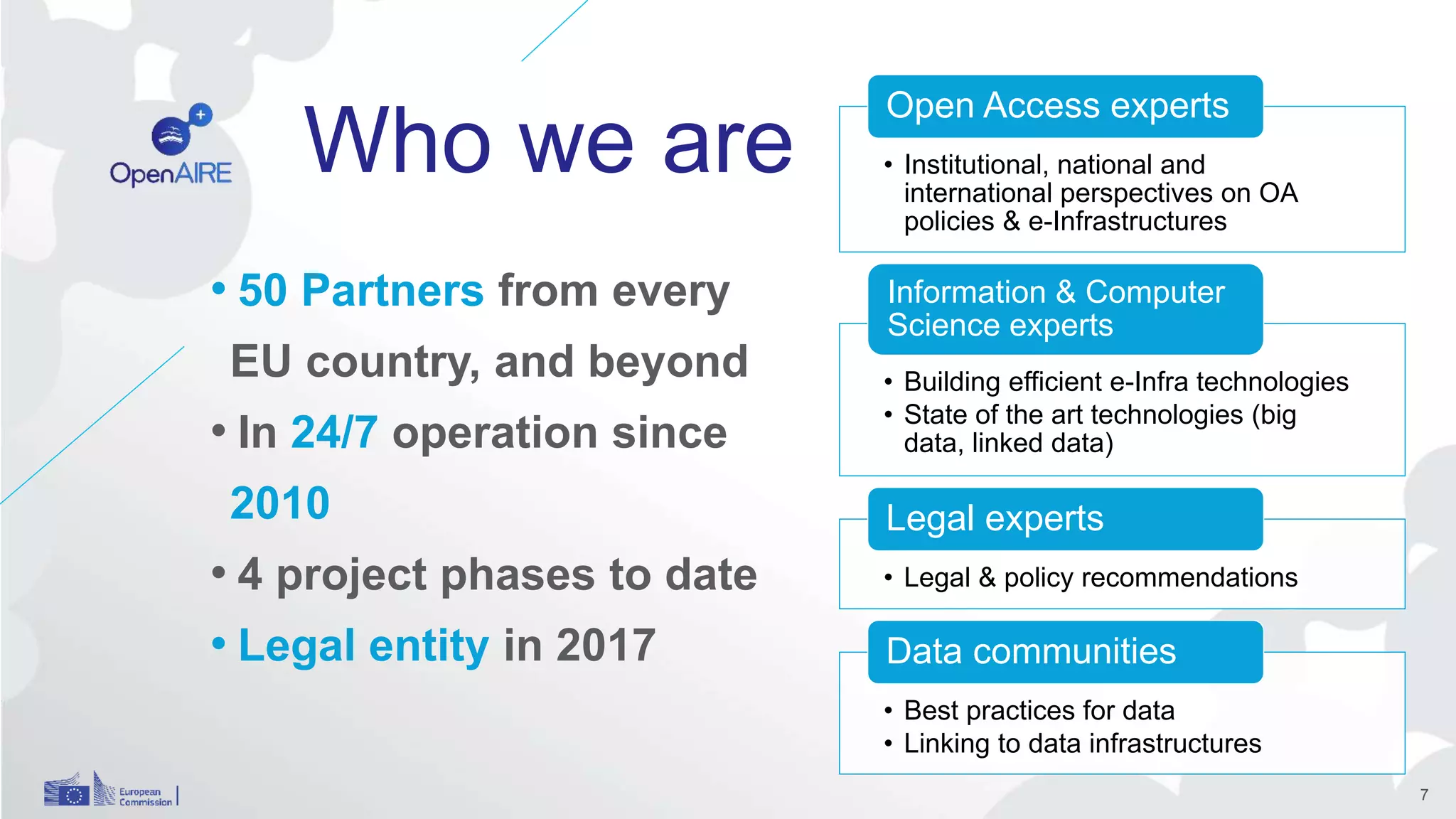 OpenAIRE

Who we are

• 50 Partners from every EU country, and beyond
• In 24/7 operation since 2010
• 4 project phases to date
• Legal entity in 2017

Open Access experts
• Institutional, national and international perspectives on OA policies & e-Infrastructures

Information & Computer Science experts
• Building efficient e-Infra technologies
• State of the art technologies (big data, linked data)

Legal experts
• Legal & policy recommendations

Data communities
• Best practices for data
• Linking to data infrastructures

European Commission

7